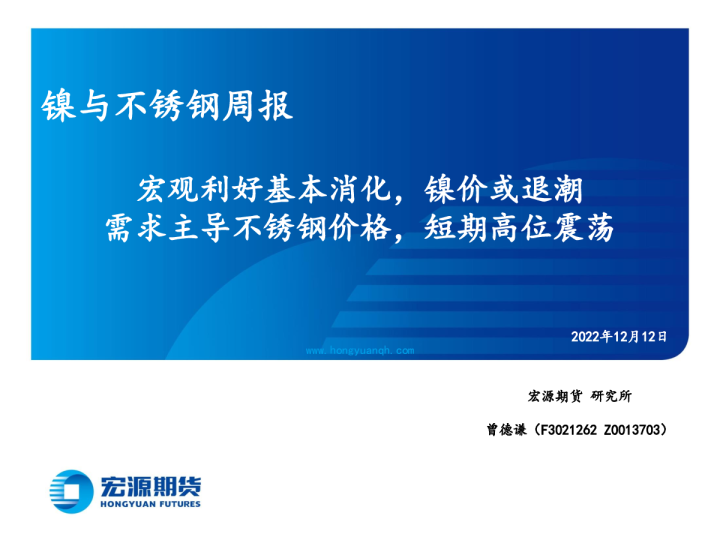 镍与不锈钢周报

宏观利好基本消化，镍价或退潮
需求主导不锈钢价格，短期高位震荡

2022年12月12日

www.hongyuanqh.com

宏源期货 研究所

曾德谦（F3021262 Z0013703）

宏源期货
HONGYUAN FUTURES